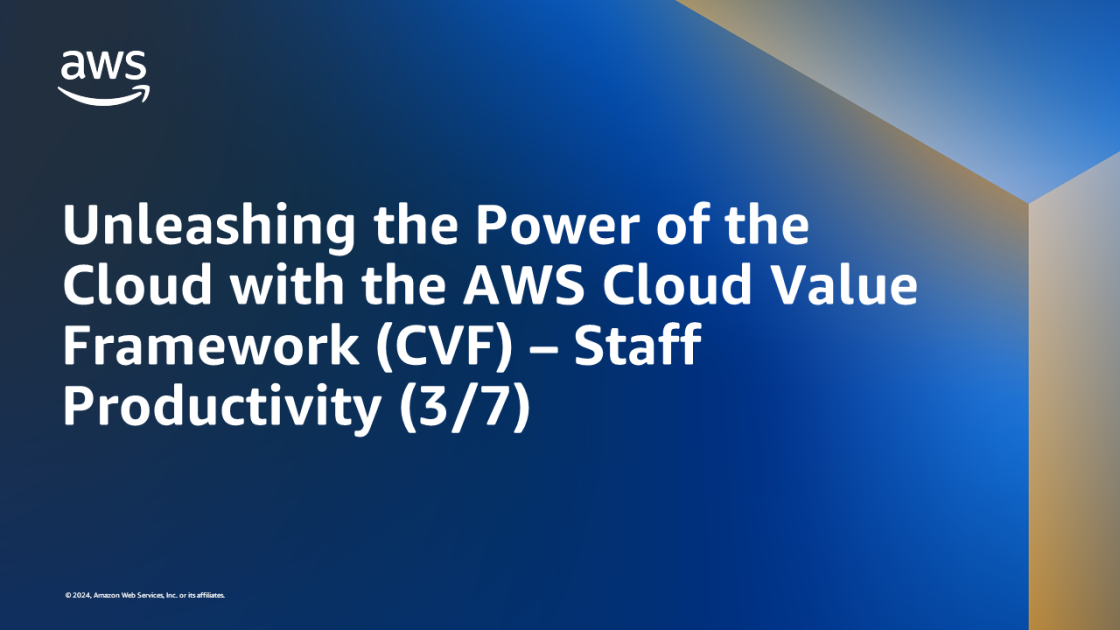 aws

Unleashing the Power of the Cloud with the AWS Cloud Value Framework (CVF) – Staff Productivity (3/7)

© 2024, Amazon Web Services, Inc. or its affiliates.